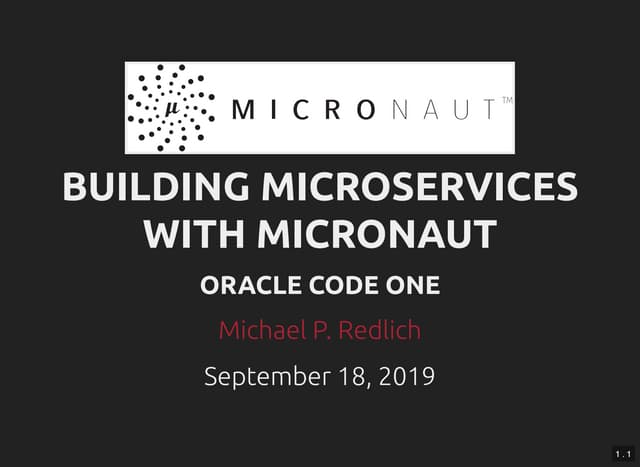 μ MICRONAUT™

BUILDING MICROSERVICES WITH MICRONAUT

ORACLE CODE ONE

Michael P. Redlich

September 18, 2019

1 . 1